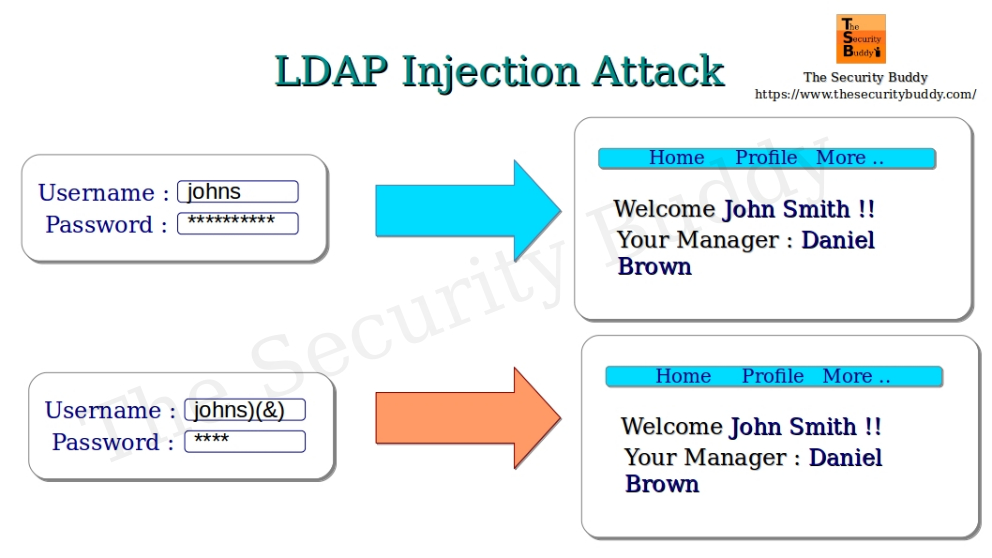 LDAP Injection Attack

The Security Buddy

The Security Buddy
https://www.thesecuritybuddy.com/

Username : johns
Password : **********

Home Profile More ..

Welcome John Smith !!
Your Manager : Daniel Brown

The Security Buddy

Username : johns)(&)
Password : ****

Home Profile More ..

Welcome John Smith !!
Your Manager : Daniel Brown